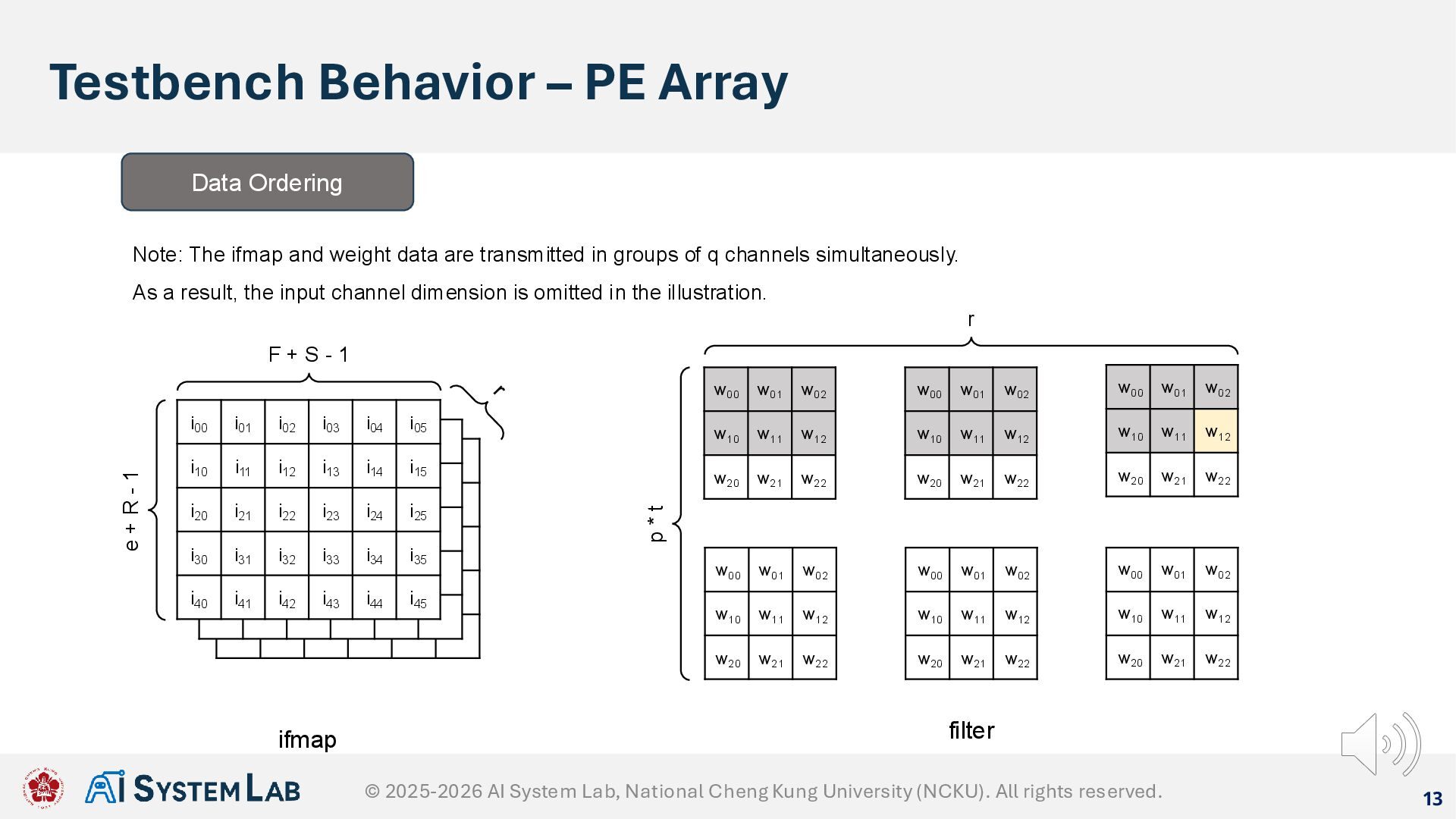 Testbench Behavior – PE Array

Data Ordering

Note: The ifmap and weight data are transmitted in groups of q channels simultaneously.

As a result, the input channel dimension is omitted in the illustration.

F + S - 1

r

e + R - 1

| $i_{00}$ | $i_{01}$ | $i_{02}$ | $i_{03}$ | $i_{04}$ | $i_{05}$ |
|---|---|---|---|---|---|
| $i_{10}$ | $i_{11}$ | $i_{12}$ | $i_{13}$ | $i_{14}$ | $i_{15}$ |
| $i_{20}$ | $i_{21}$ | $i_{22}$ | $i_{23}$ | $i_{24}$ | $i_{25}$ |
| $i_{30}$ | $i_{31}$ | $i_{32}$ | $i_{33}$ | $i_{34}$ | $i_{35}$ |
| $i_{40}$ | $i_{41}$ | $i_{42}$ | $i_{43}$ | $i_{44}$ | $i_{45}$ |

ifmap

r

p * t

| $w_{00}$ | $w_{01}$ | $w_{02}$ |
|---|---|---|
| $w_{10}$ | $w_{11}$ | $w_{12}$ |
| $w_{20}$ | $w_{21}$ | $w_{22}$ |

| $w_{00}$ | $w_{01}$ | $w_{02}$ |
|---|---|---|
| $w_{10}$ | $w_{11}$ | $w_{12}$ |
| $w_{20}$ | $w_{21}$ | $w_{22}$ |

| $w_{00}$ | $w_{01}$ | $w_{02}$ |
|---|---|---|
| $w_{10}$ | $w_{11}$ | $w_{12}$ |
| $w_{20}$ | $w_{21}$ | $w_{22}$ |

| $w_{00}$ | $w_{01}$ | $w_{02}$ |
|---|---|---|
| $w_{10}$ | $w_{11}$ | $w_{12}$ |
| $w_{20}$ | $w_{21}$ | $w_{22}$ |

| $w_{00}$ | $w_{01}$ | $w_{02}$ |
|---|---|---|
| $w_{10}$ | $w_{11}$ | $w_{12}$ |
| $w_{20}$ | $w_{21}$ | $w_{22}$ |

| $w_{00}$ | $w_{01}$ | $w_{02}$ |
|---|---|---|
| $w_{10}$ | $w_{11}$ | $w_{12}$ |
| $w_{20}$ | $w_{21}$ | $w_{22}$ |

filter

AI SYSTEM LAB

© 2025-2026 AI System Lab, National Cheng Kung University (NCKU). All rights reserved.

13